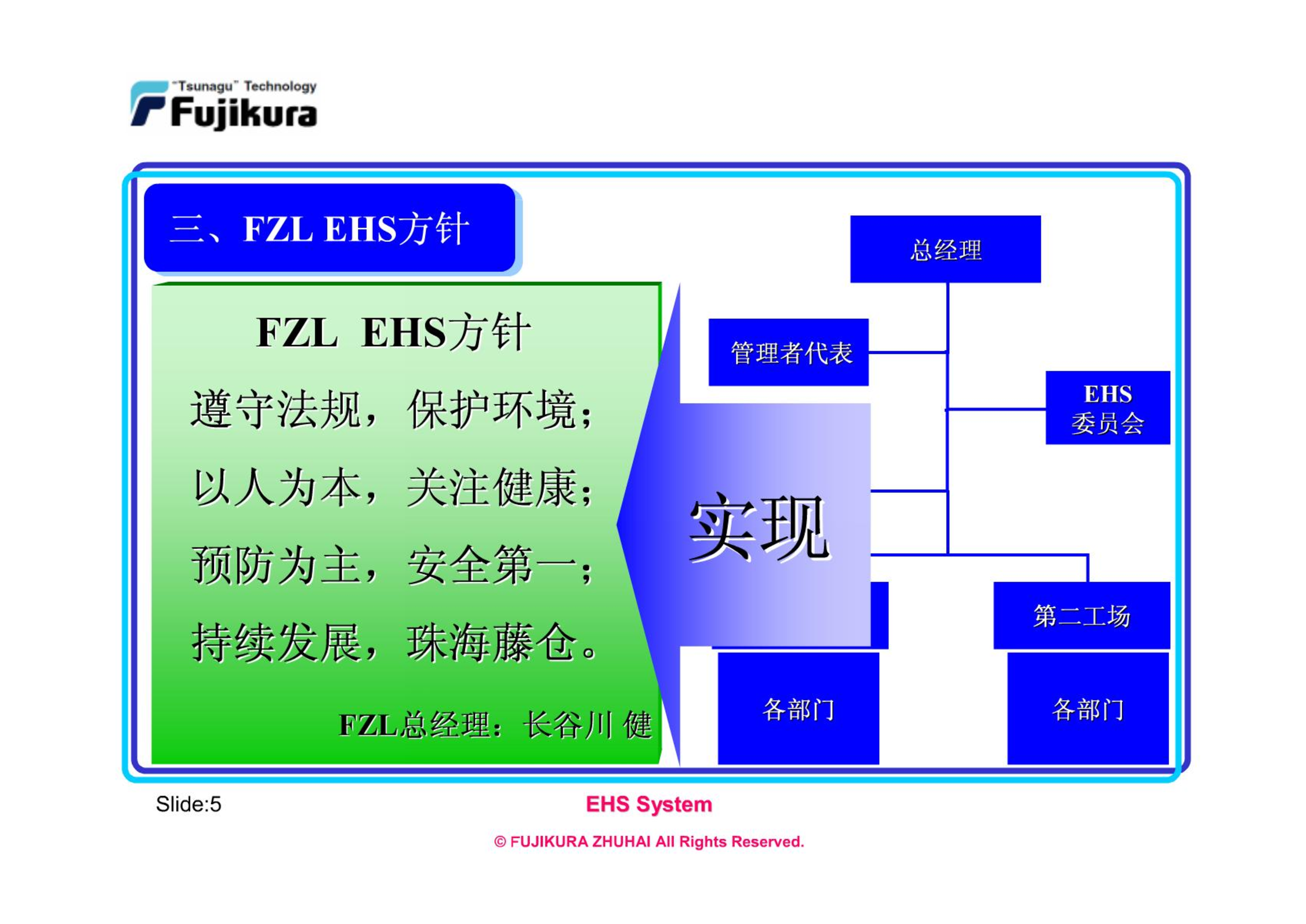 "Tsunagu" Technology
Fujikura

三、FZL EHS方针

FZL EHS方针

遵守法规，保护环境；

以人为本，关注健康；

预防为主，安全第一；

持续发展，珠海藤仓。

FZL总经理：长谷川 健

实现

总经理

管理者代表

EHS
委员会

第二工场

各部门

各部门

Slide:5

EHS System

© FUJIKURA ZHUHAI All Rights Reserved.